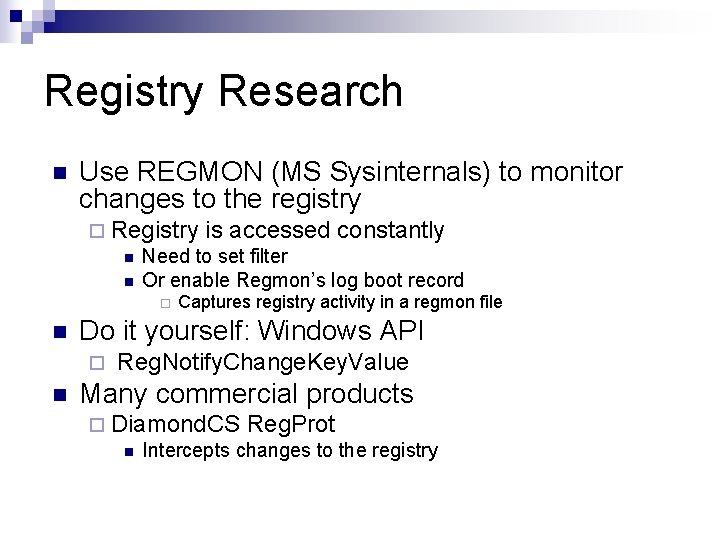 Registry Research

Use REGMON (MS Sysinternals) to monitor changes to the registry

Registry is accessed constantly

Need to set filter

Or enable Regmon's log boot record

Captures registry activity in a regmon file

Do it yourself: Windows API

RegNotifyChangeKeyValue

Many commercial products

DiamondCS RegProt

Intercepts changes to the registry